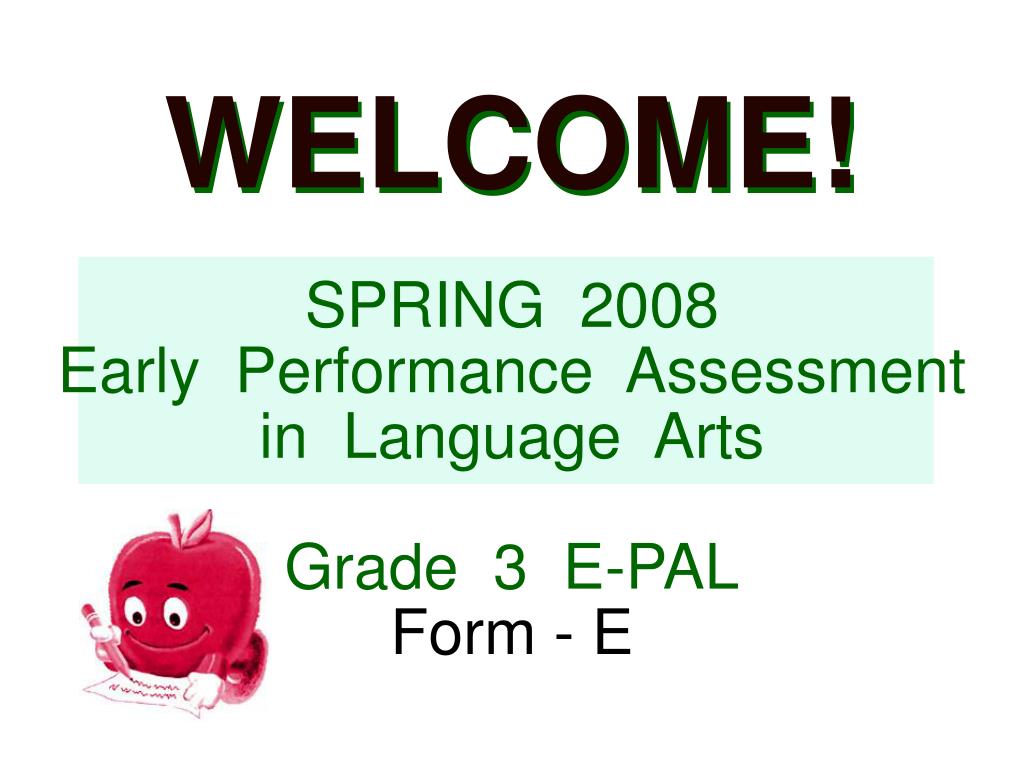 WELCOME!

SPRING 2008
Early Performance Assessment in Language Arts

Grade 3 E-PAL
Form - E